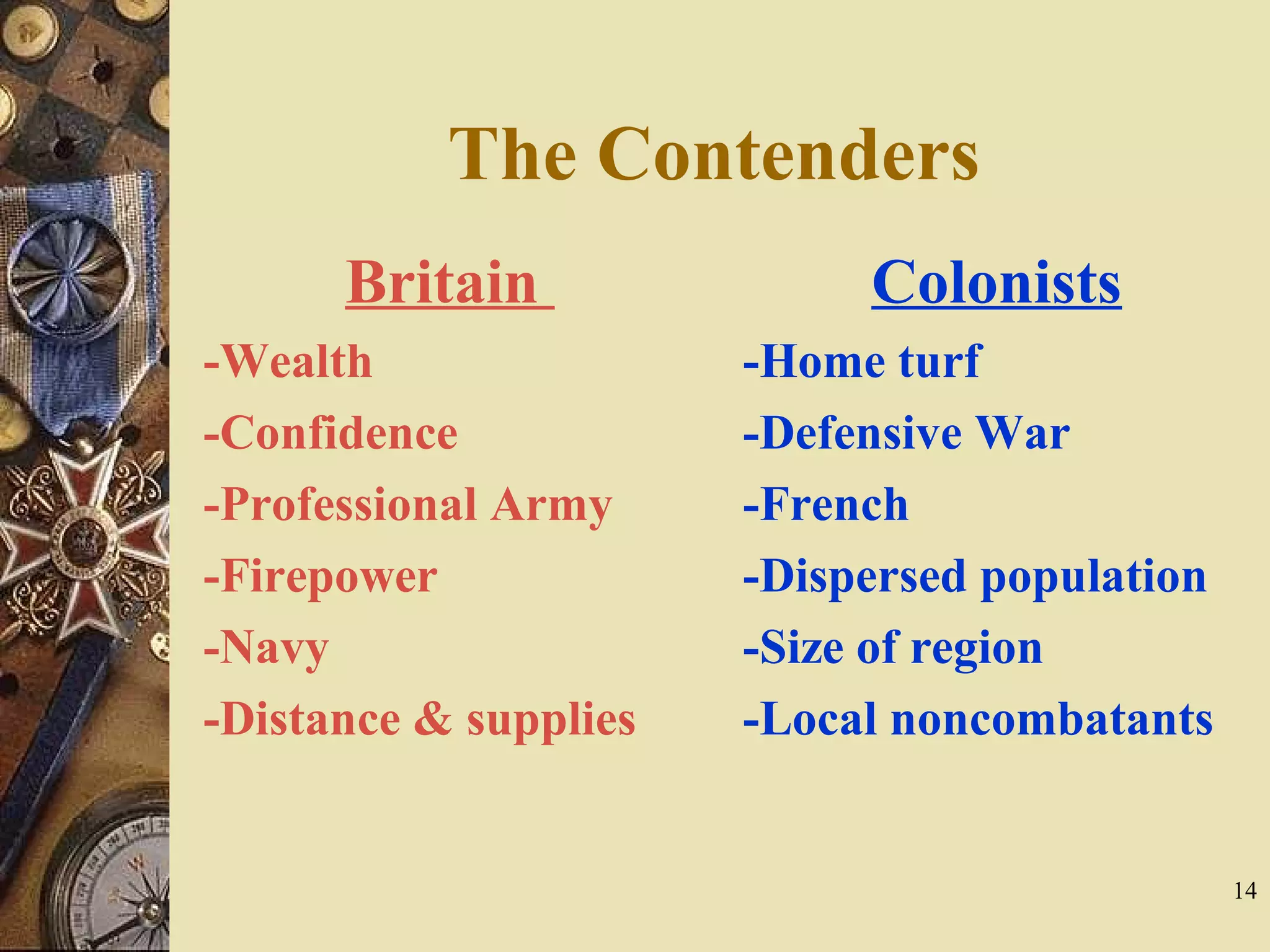 The Contenders

Britain

-Wealth

-Confidence

-Professional Army

-Firepower

-Navy

-Distance & supplies

Colonists

-Home turf

-Defensive War

-French

-Dispersed population

-Size of region

-Local noncombatants

14